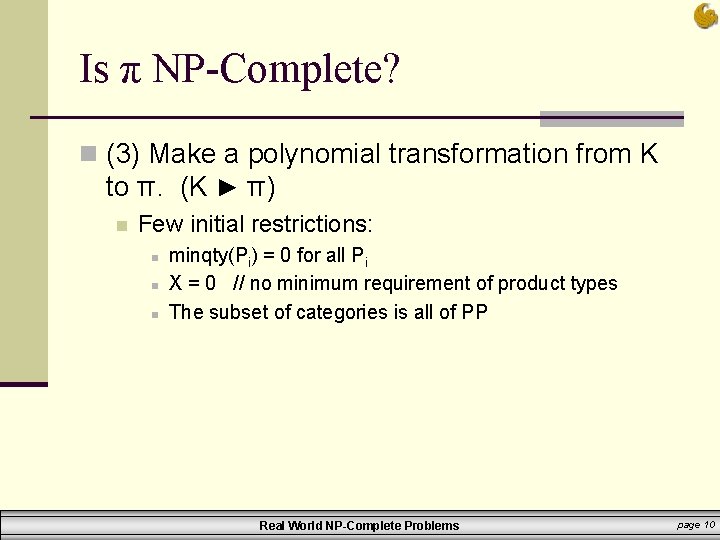 Is π NP-Complete?

(3) Make a polynomial transformation from K to π.  (K ► π)

Few initial restrictions:

minqty($P_i$) = 0 for all $P_i$

X = 0   // no minimum requirement of product types

The subset of categories is all of PP

Real World NP-Complete Problems

page 10